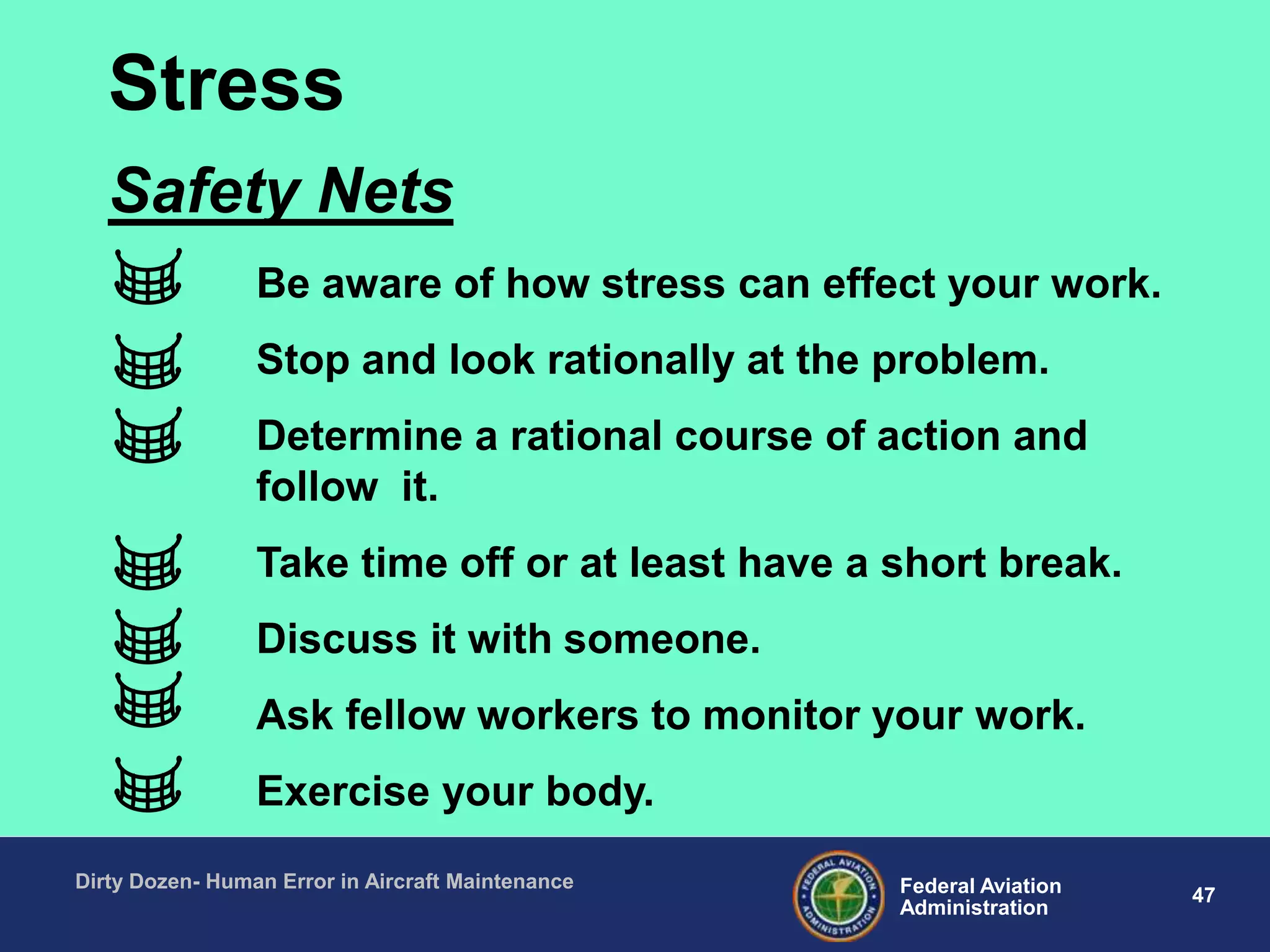 Stress

Safety Nets

Be aware of how stress can effect your work.

Stop and look rationally at the problem.

Determine a rational course of action and follow it.

Take time off or at least have a short break.

Discuss it with someone.

Ask fellow workers to monitor your work.

Exercise your body.

Dirty Dozen- Human Error in Aircraft Maintenance

FEDERAL AVIATION ADMINISTRATION

Federal Aviation Administration

47